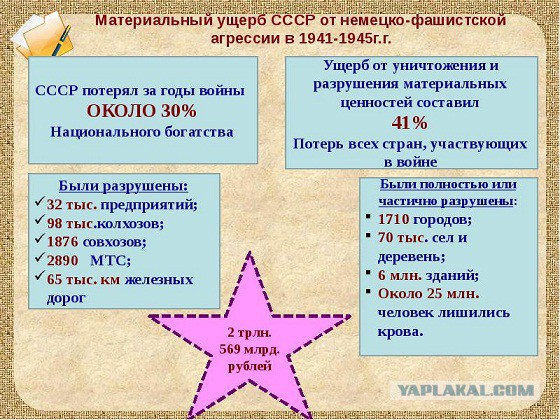 Материальный ущерб СССР от немецко-фашистской агрессии в 1941-1945г.г.

СССР потерял за годы войны
ОКОЛО 30%
Национального богатства

Ущерб от уничтожения и разрушения материальных ценностей составил
41%
Потерь всех стран, участвующих в войне

Были разрушены:
✓32 тыс. предприятий;
✓98 тыс.колхозов;
✓1876 совхозов;
✓2890 МТС;
✓65 тыс. км железных дорог

Были полностью или частично разрушены:
▪ 1710 городов;
▪ 70 тыс. сел и деревень;
▪ 6 млн. зданий;
▪ Около 25 млн. человек лишились крова.

2 трлн.
569 млрд.
рублей

YAPLAKAL.COM